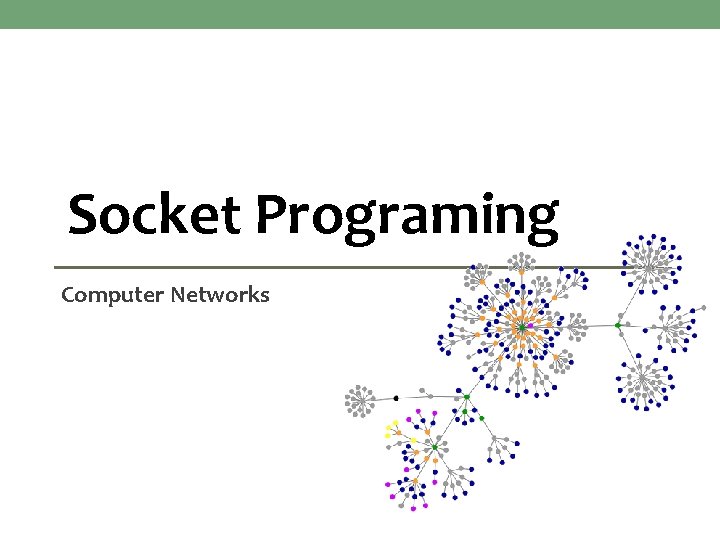 Socket Programing

Computer Networks